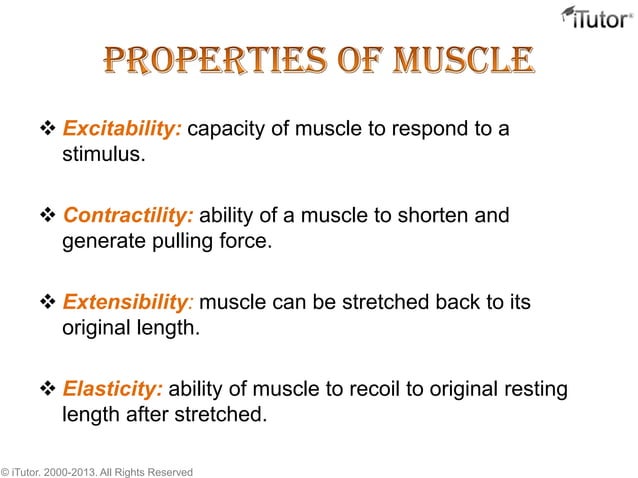 iTutor®

PROPERTIES OF MUSCLE

❖ Excitability: capacity of muscle to respond to a stimulus.

❖ Contractility: ability of a muscle to shorten and generate pulling force.

❖ Extensibility: muscle can be stretched back to its original length.

❖ Elasticity: ability of muscle to recoil to original resting length after stretched.

© iTutor. 2000-2013. All Rights Reserved